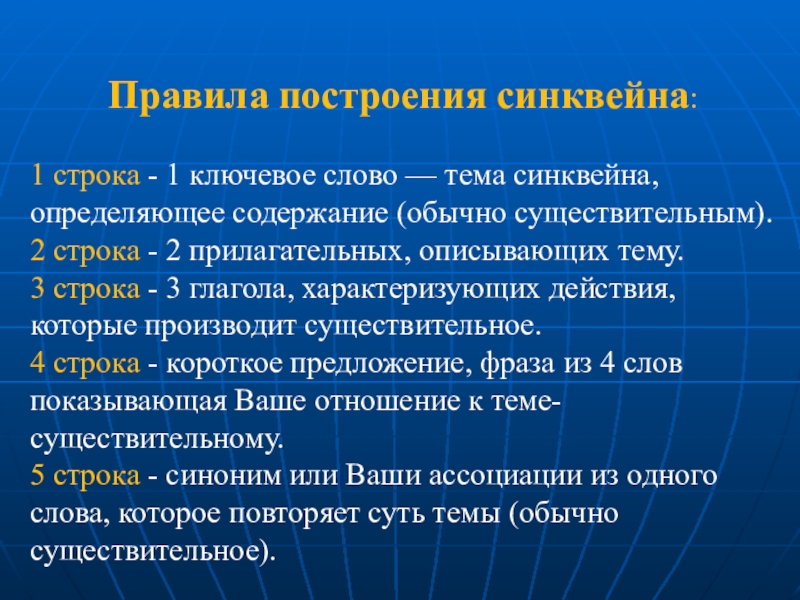 Правила построения синквейна:

1 строка - 1 ключевое слово — тема синквейна, определяющее содержание (обычно существительным).
2 строка - 2 прилагательных, описывающих тему.
3 строка - 3 глагола, характеризующих действия, которые производит существительное.
4 строка - короткое предложение, фраза из 4 слов показывающая Ваше отношение к теме-существительному.
5 строка - синоним или Ваши ассоциации из одного слова, которое повторяет суть темы (обычно существительное).